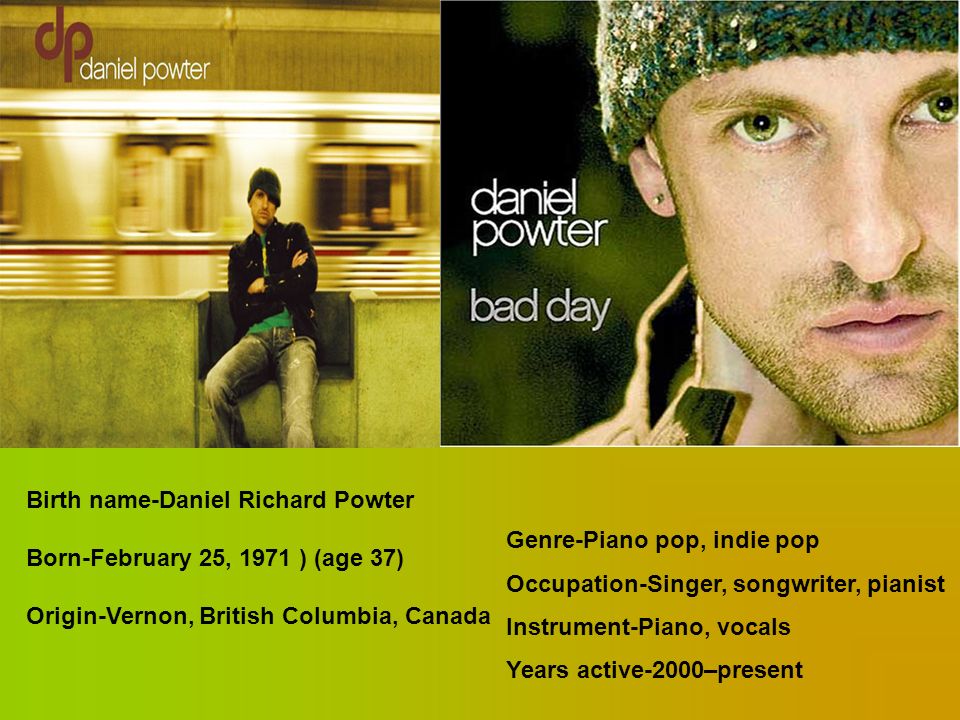 dp daniel powter

daniel powter
bad day

Birth name-Daniel Richard Powter

Born-February 25, 1971 ) (age 37)

Origin-Vernon, British Columbia, Canada

Genre-Piano pop, indie pop

Occupation-Singer, songwriter, pianist

Instrument-Piano, vocals

Years active-2000–present